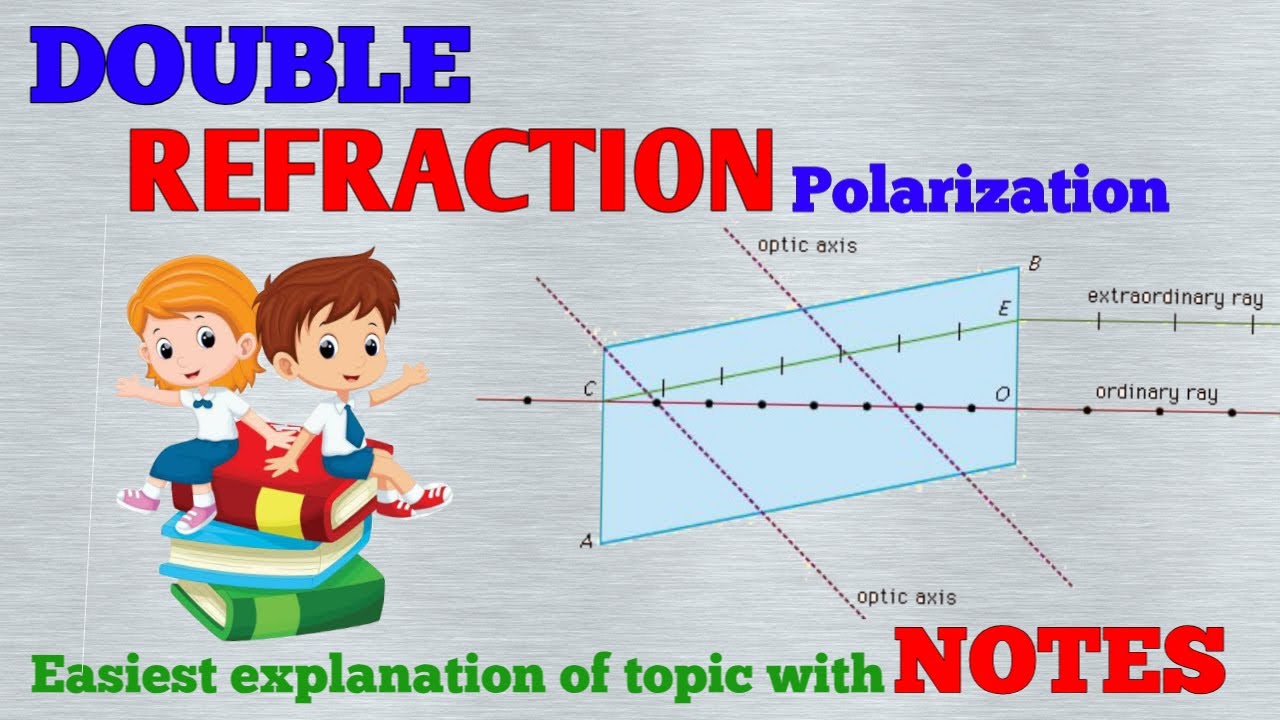 DOUBLE
REFRACTION Polarization

optic axis
B
E
extraordinary ray
C
O
ordinary ray
A
optic axis

Easiest explanation of topic with NOTES